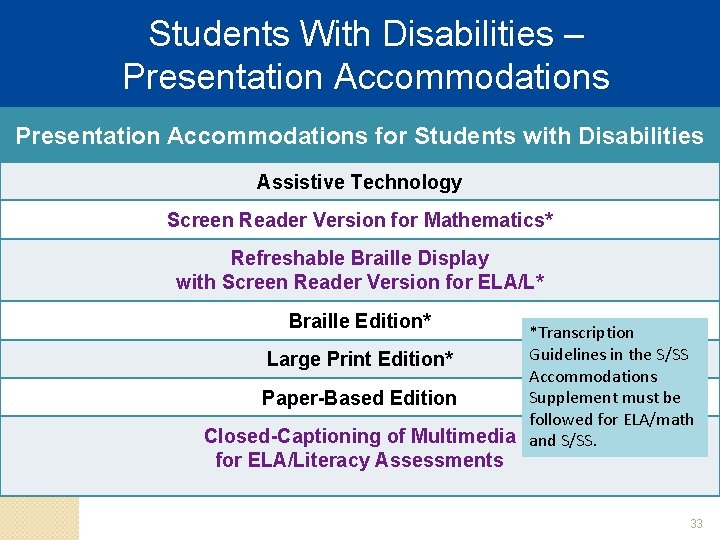 Students With Disabilities – Presentation Accommodations

| Presentation Accommodations for Students with Disabilities |
|---|
| Assistive Technology |
| Screen Reader Version for Mathematics* |
| Refreshable Braille Display with Screen Reader Version for ELA/L* |
| Braille Edition* |
| Large Print Edition* |
| Paper-Based Edition |
| Closed-Captioning of Multimedia for ELA/Literacy Assessments |

*Transcription Guidelines in the S/SS Accommodations Supplement must be followed for ELA/math and S/SS.

33